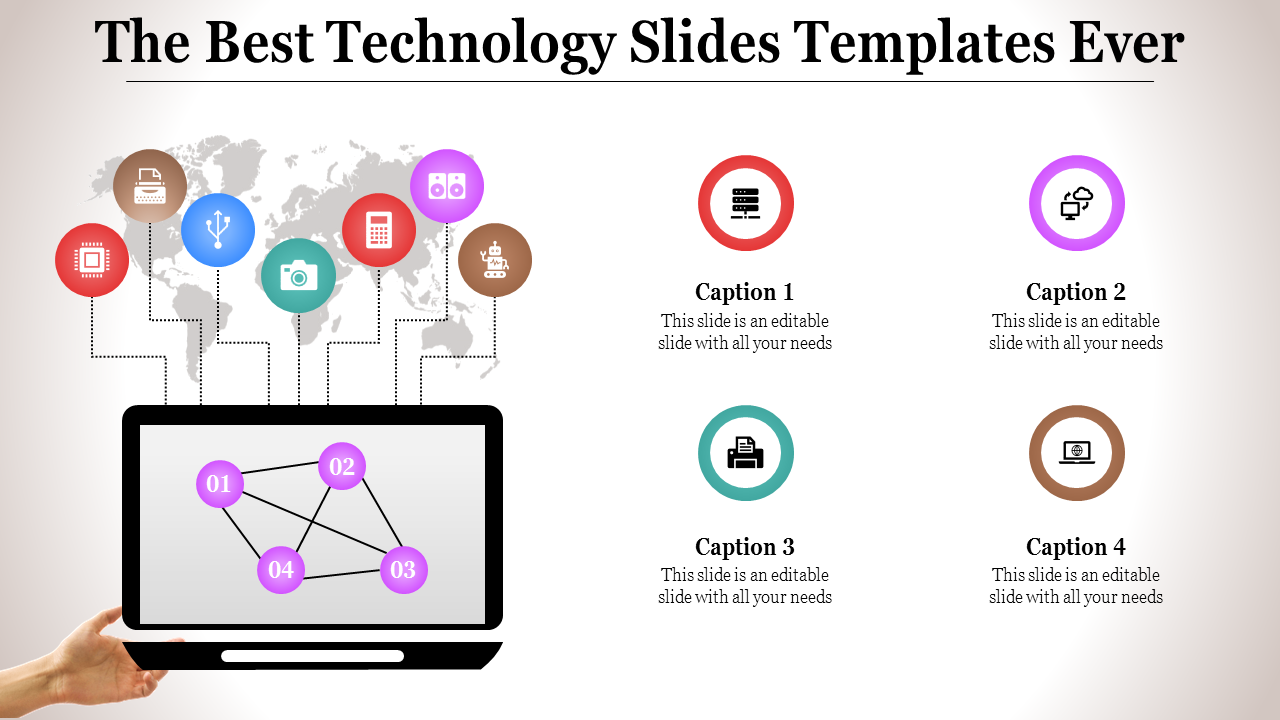 The Best Technology Slides Templates Ever

01
02
04
03

Caption 1
This slide is an editable slide with all your needs

Caption 2
This slide is an editable slide with all your needs

Caption 3
This slide is an editable slide with all your needs

Caption 4
This slide is an editable slide with all your needs